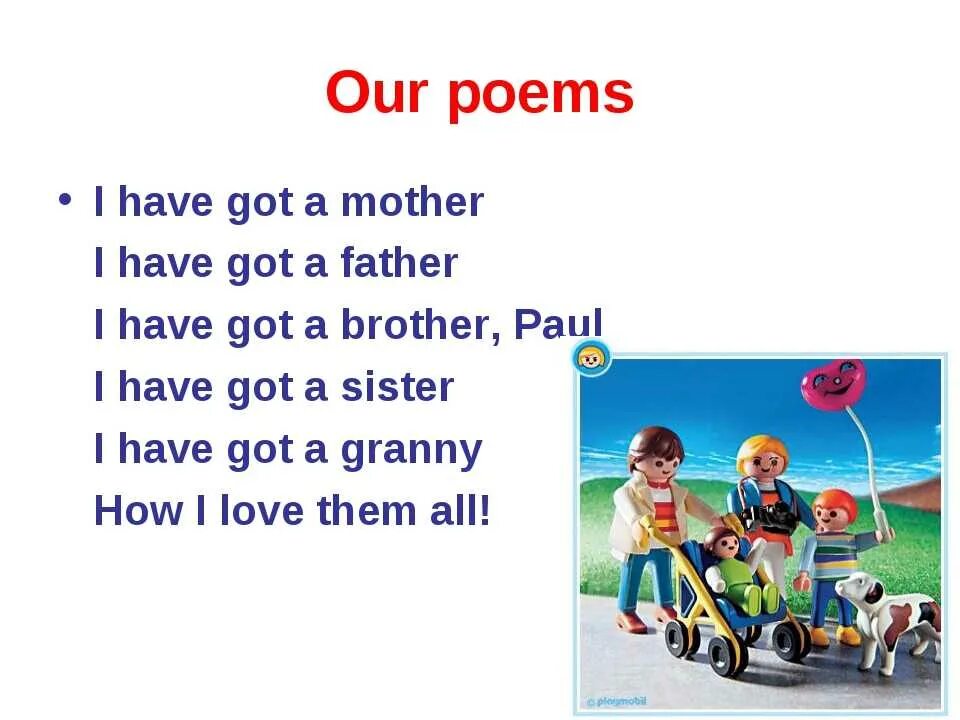 Our poems

• I have got a mother
I have got a father
I have got a brother, Paul
I have got a sister
I have got a granny
How I love them all!

© playmobil